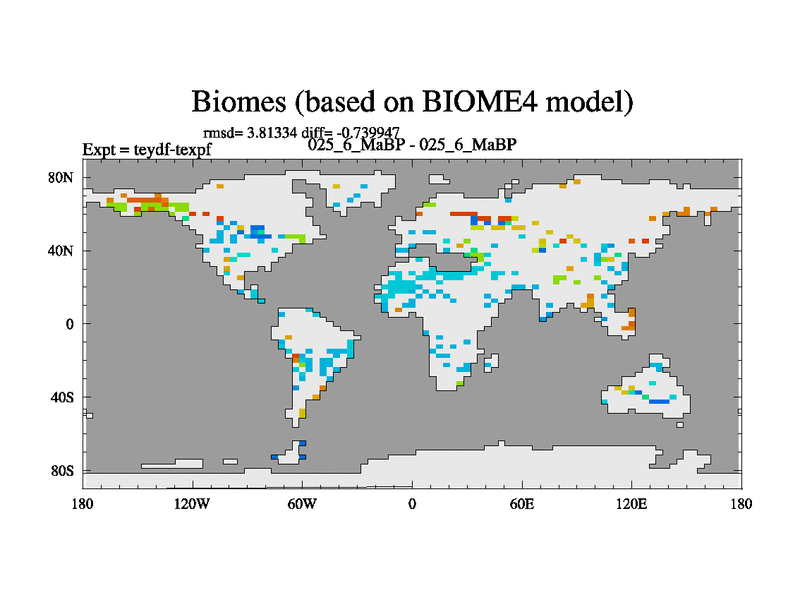 Biomes (based on BIOME4 model)

rmsd= 3.81334 diff= -0.739947

Expt = teydf-texpf

025_6_MaBP - 025_6_MaBP

80N

40N

0

40S

80S

180

120W

60W

0

60E

120E

180